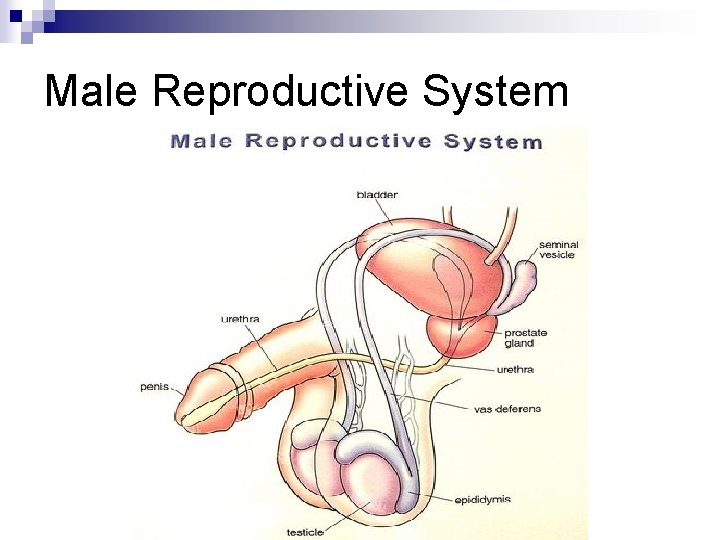 Male Reproductive System

Male Reproductive System

bladder

seminal vesicle

urethra

prostate gland

urethra

penis

vas deferens

epididymis

testicle